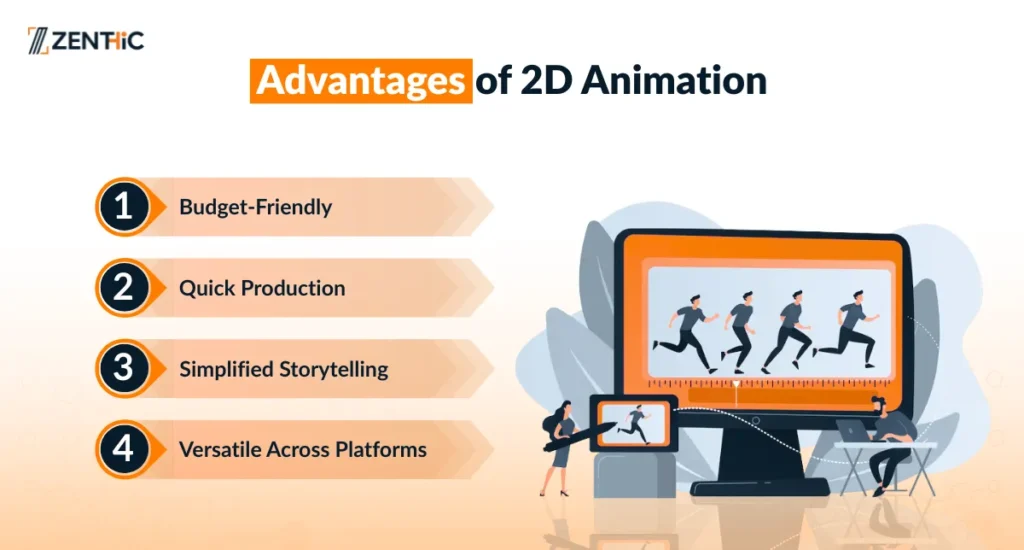 ZENTHIC

Advantages of 2D Animation

1 Budget-Friendly

2 Quick Production

3 Simplified Storytelling

4 Versatile Across Platforms